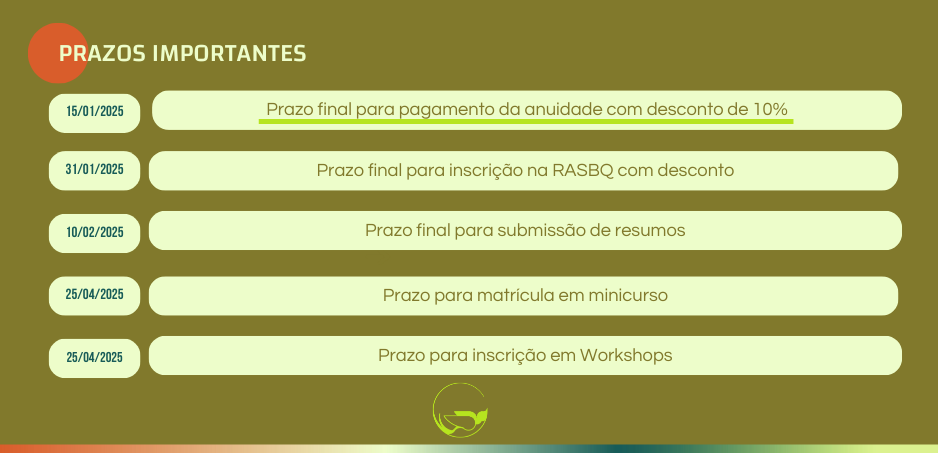 PRAZOS IMPORTANTES

15/01/2025 Prazo final para pagamento da anuidade com desconto de 10%

31/01/2025 Prazo final para inscrição na RASBQ com desconto

10/02/2025 Prazo final para submissão de resumos

25/04/2025 Prazo para matrícula em minicurso

25/04/2025 Prazo para inscrição em Workshops